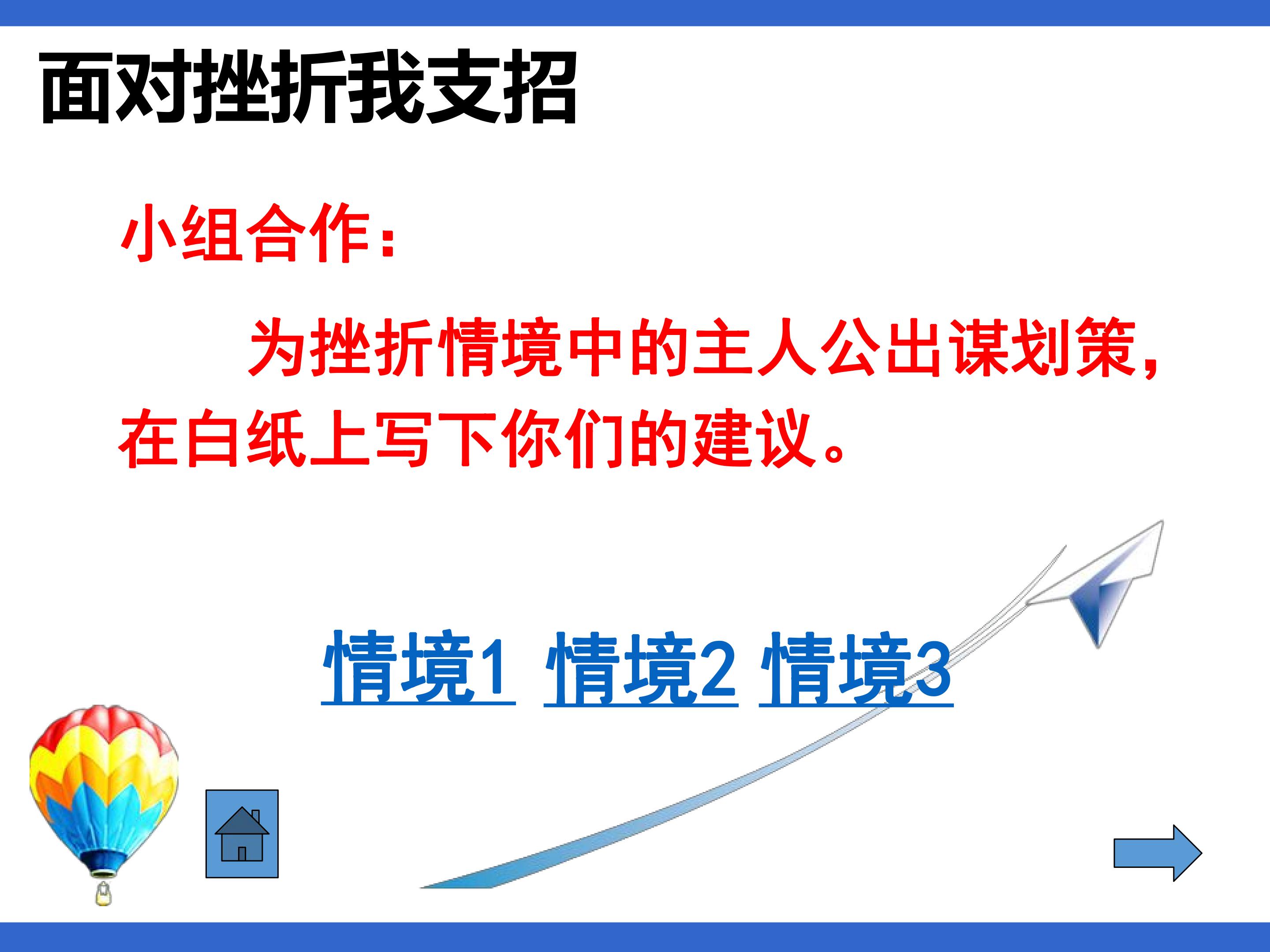 面对挫折我支招

小组合作：

为挫折情境中的主人公出谋划策，在白纸上写下你们的建议。

情境1 情境2 情境3